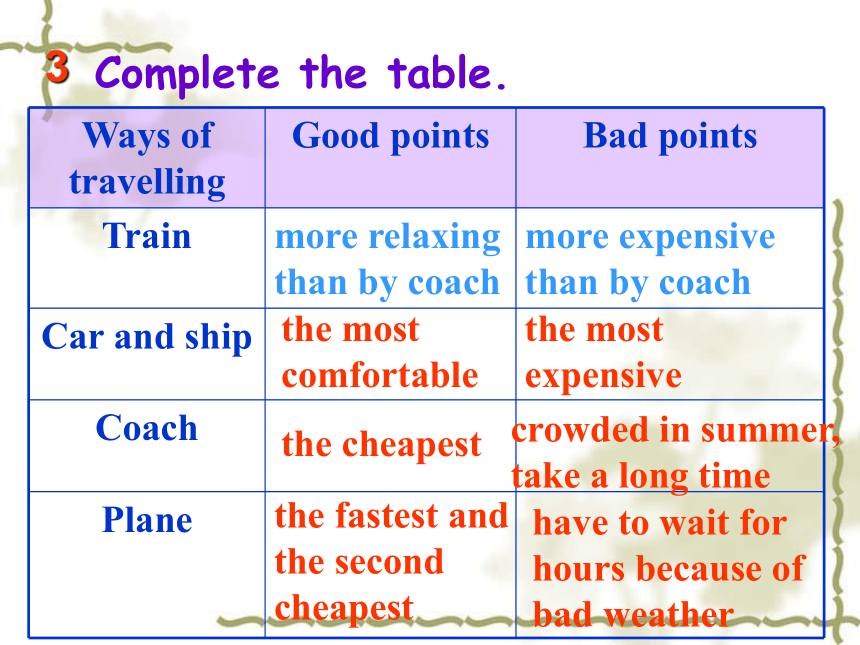 3 Complete the table.

| Ways of travelling | Good points | Bad points |
|---|---|---|
| Train | more relaxing than by coach | more expensive than by coach |
| Car and ship | the most comfortable | the most expensive |
| Coach | the cheapest | crowded in summer, take a long time |
| Plane | the fastest and the second cheapest | have to wait for hours because of bad weather |